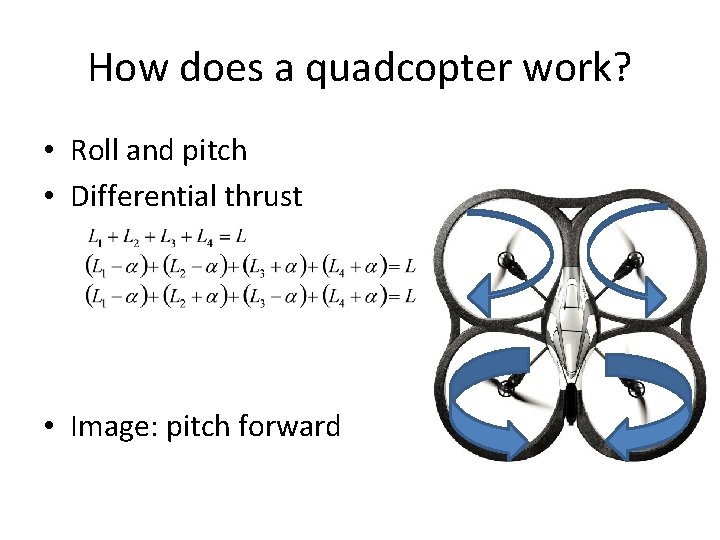 How does a quadcopter work?

• Roll and pitch

• Differential thrust

$L_1 + L_2 + L_3 + L_4 = L$

$(L_1 - \alpha) + (L_2 - \alpha) + (L_3 + \alpha) + (L_4 + \alpha) = L$

$(L_1 - \alpha) + (L_2 + \alpha) + (L_3 - \alpha) + (L_4 + \alpha) = L$

• Image: pitch forward